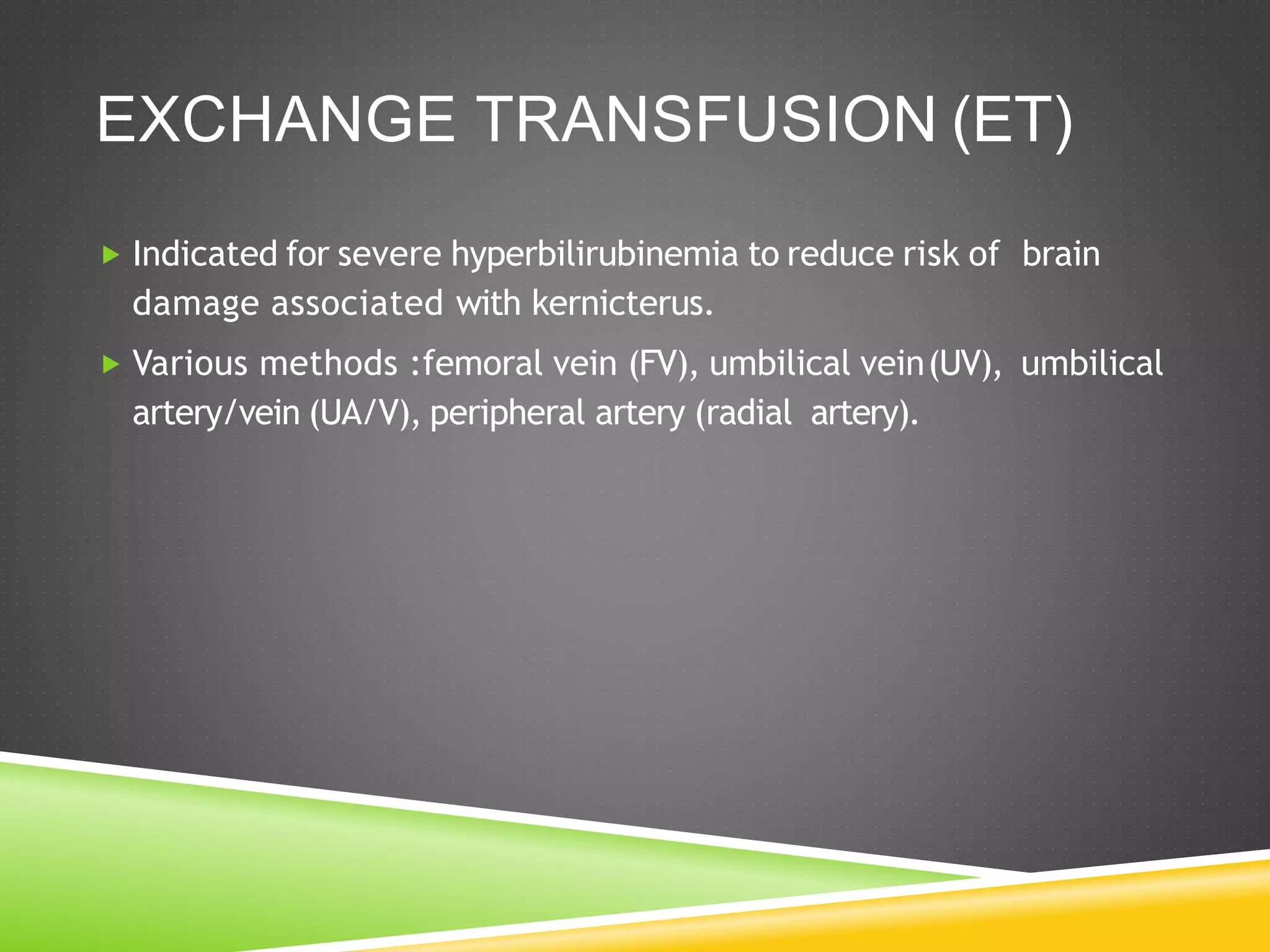 EXCHANGE TRANSFUSION (ET)

Indicated for severe hyperbilirubinemia to reduce risk of brain damage associated with kernicterus.

Various methods :femoral vein (FV), umbilical vein (UV), umbilical artery/vein (UA/V), peripheral artery (radial artery).